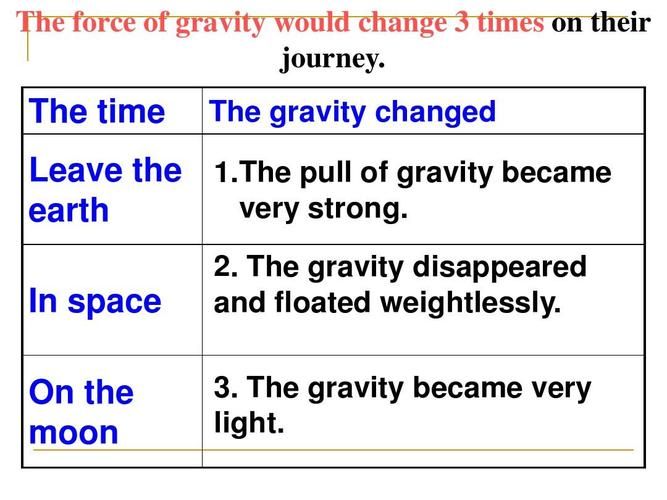 The force of gravity would change 3 times on their journey.

| The time | The gravity changed |
|---|---|
| Leave the earth | 1.The pull of gravity became very strong. |
| In space | 2. The gravity disappeared and floated weightlessly. |
| On the moon | 3. The gravity became very light. |